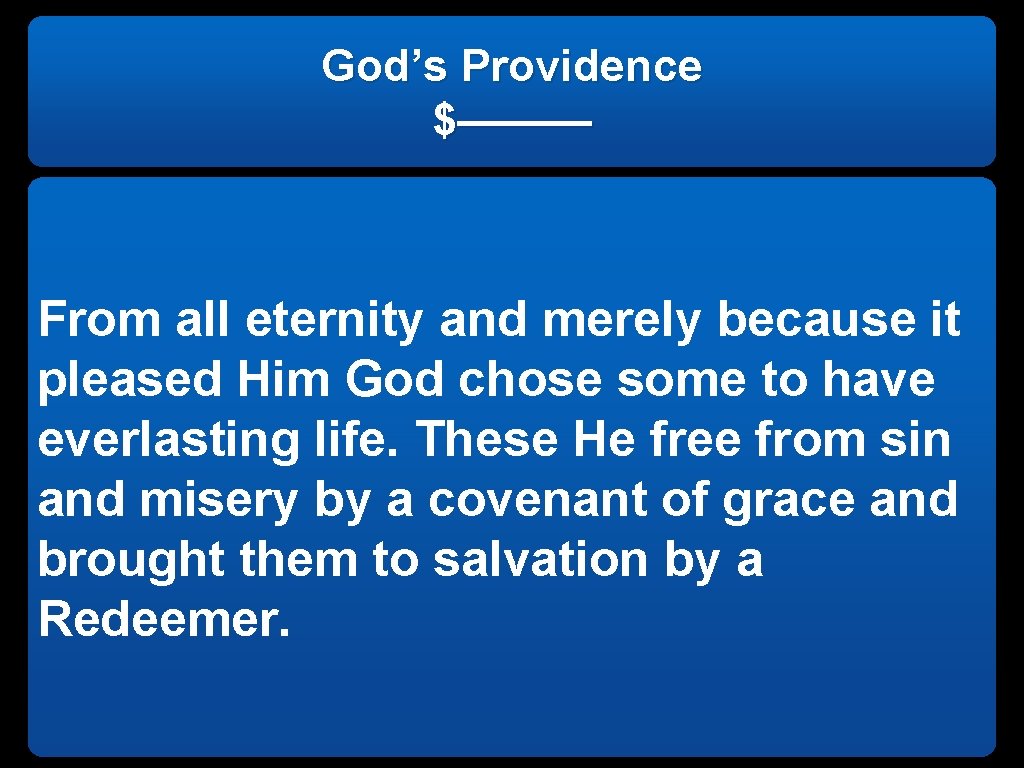 God's Providence
$____

From all eternity and merely because it pleased Him God chose some to have everlasting life. These He free from sin and misery by a covenant of grace and brought them to salvation by a Redeemer.